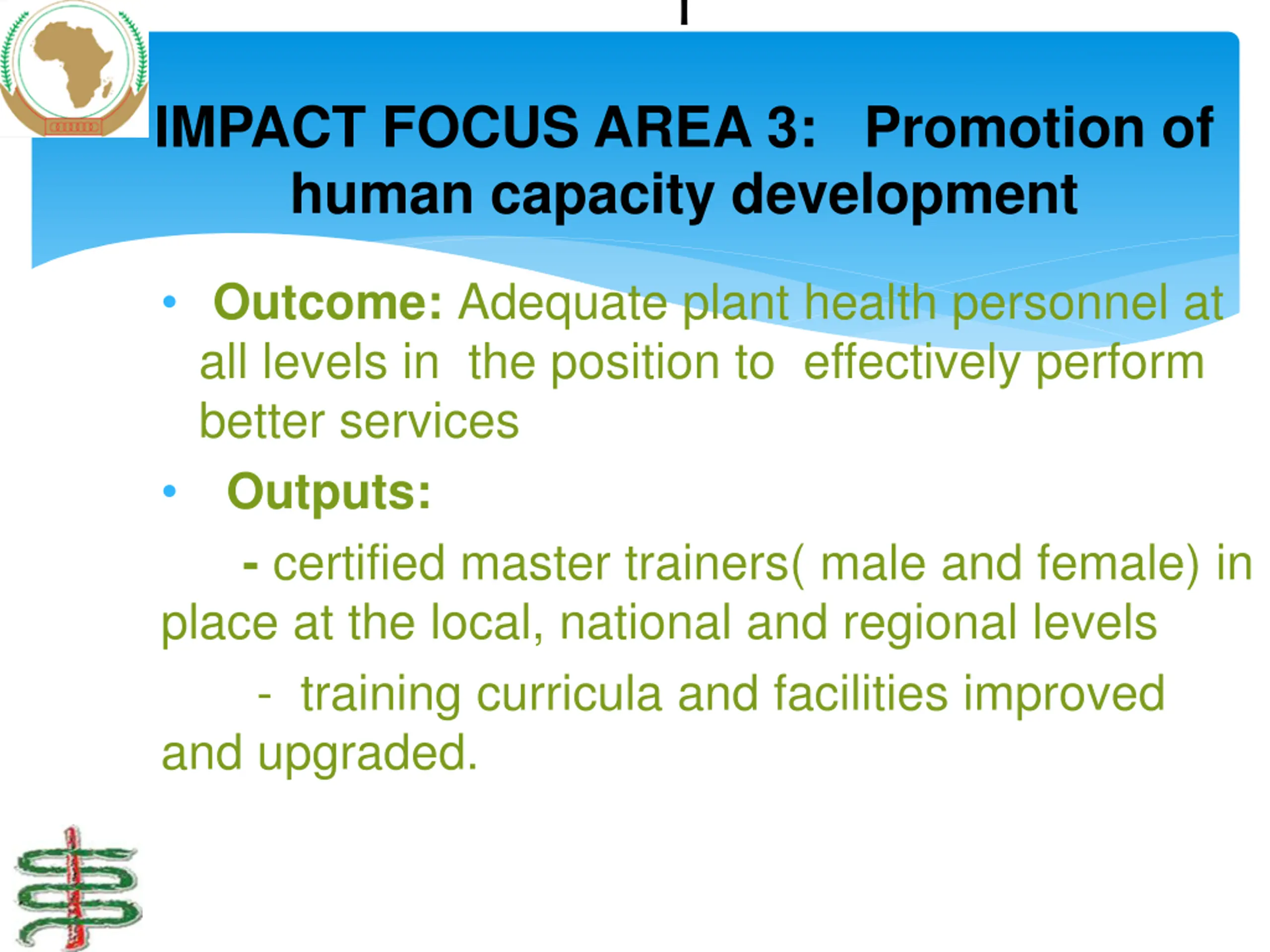 IMPACT FOCUS AREA 3: Promotion of human capacity development

• Outcome: Adequate plant health personnel at all levels in the position to effectively perform better services

• Outputs:

- certified master trainers( male and female) in place at the local, national and regional levels

- training curricula and facilities improved and upgraded.